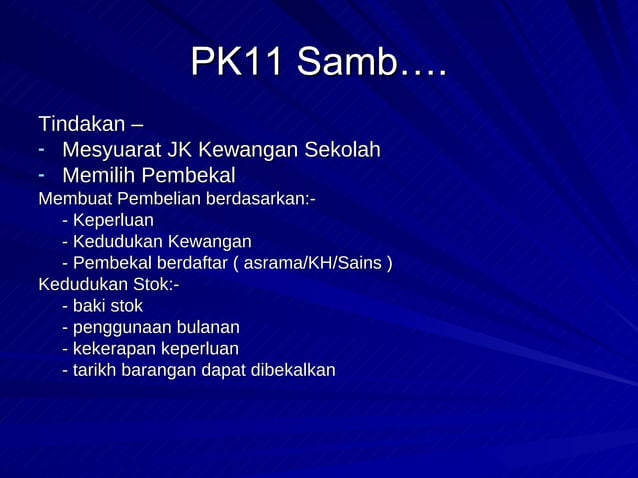 PK11 Samb….

Tindakan –
- Mesyuarat JK Kewangan Sekolah
- Memilih Pembekal
Membuat Pembelian berdasarkan:-
- Keperluan
- Kedudukan Kewangan
- Pembekal berdaftar ( asrama/KH/Sains )
Kedudukan Stok:-
- baki stok
- penggunaan bulanan
- kekerapan keperluan
- tarikh barangan dapat dibekalkan